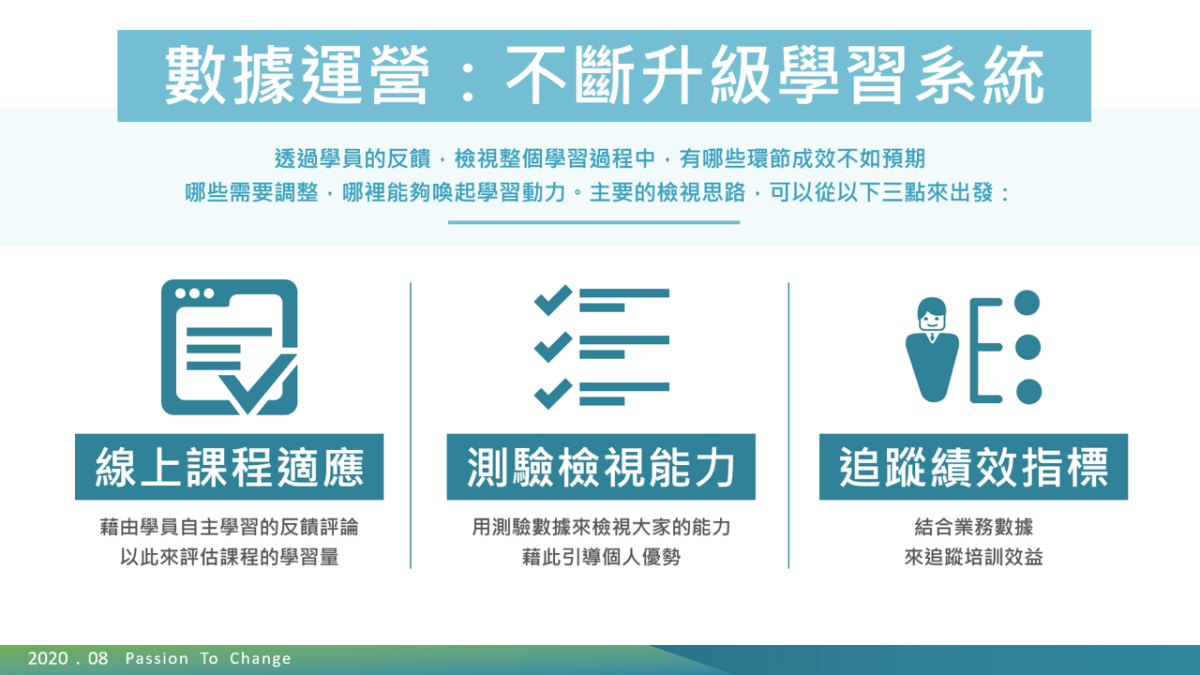 數據運營：不斷升級學習系統

透過學員的反饋，檢視整個學習過程中，有哪些環節成效不如預期
哪些需要調整，哪裡能夠喚起學習動力。主要的檢視思路，可以從以下三點來出發：

線上課程適應

藉由學員自主學習的反饋評論
以此來評估課程的學習量

測驗檢視能力

用測驗數據來檢視大家的能力
藉此引導個人優勢

追蹤績效指標

結合業務數據
來追蹤培訓效益

2020 . 08 Passion To Change